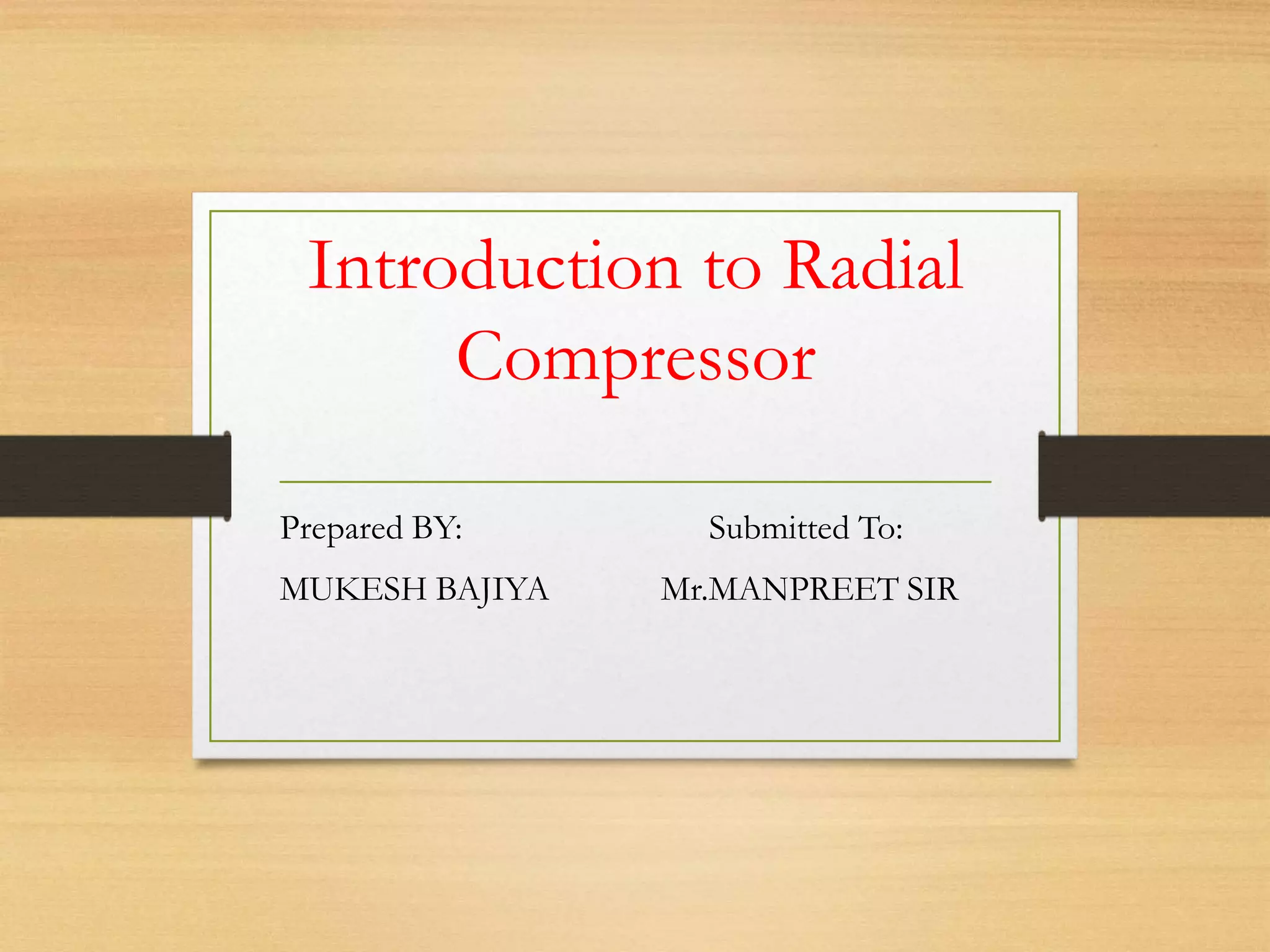 Introduction to Radial Compressor

Prepared BY:

MUKESH BAJIYA

Submitted To:

Mr.MANPREET SIR